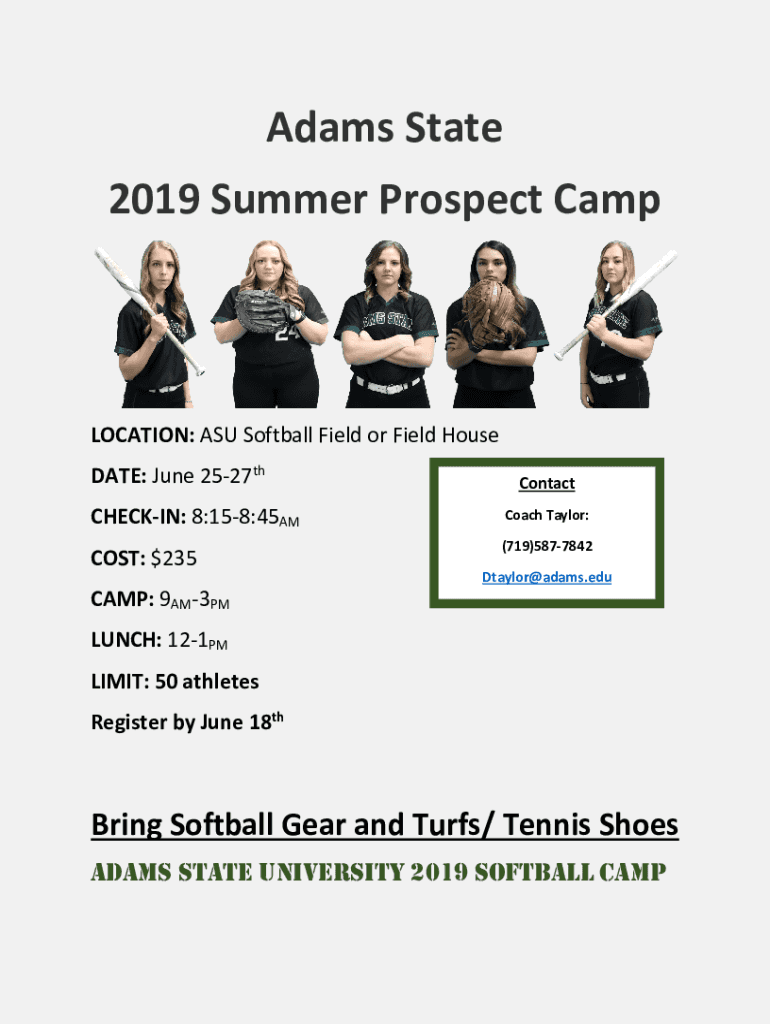 Adams State

2019 Summer Prospect Camp

LOCATION: ASU Softball Field or Field House

DATE: June 25-27$^{th}$

CHECK-IN: 8:15-8:45$_{AM}$

COST: $235

CAMP: 9$_{AM}$-3$_{PM}$

LUNCH: 12-1$_{PM}$

LIMIT: 50 athletes

Register by June 18$^{th}$

Contact

Coach Taylor:

(719)587-7842

Dtaylor@adams.edu

Bring Softball Gear and Turfs/ Tennis Shoes

ADAMS STATE UNIVERSITY 2019 SOFTBALL CAMP